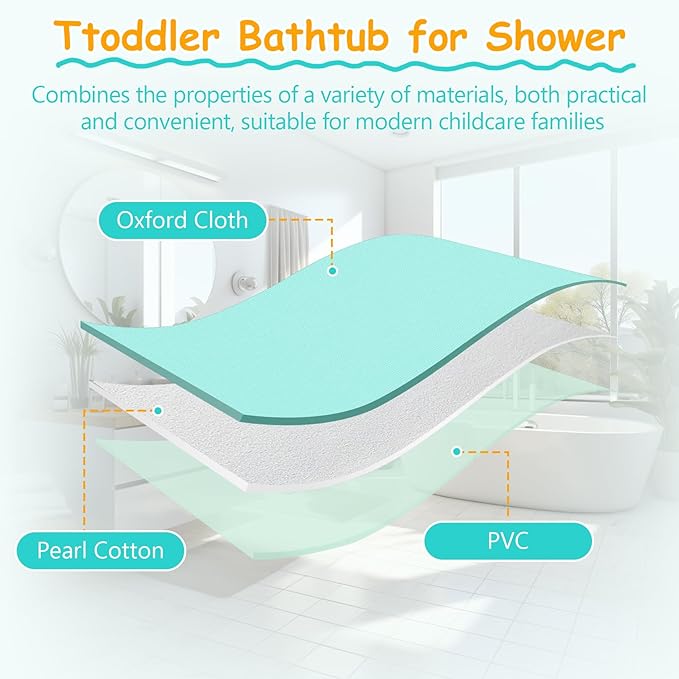 Ttoddler Bathtub for Shower

Combines the properties of a variety of materials, both practical and convenient, suitable for modern childcare families

Oxford Cloth

Pearl Cotton

PVC